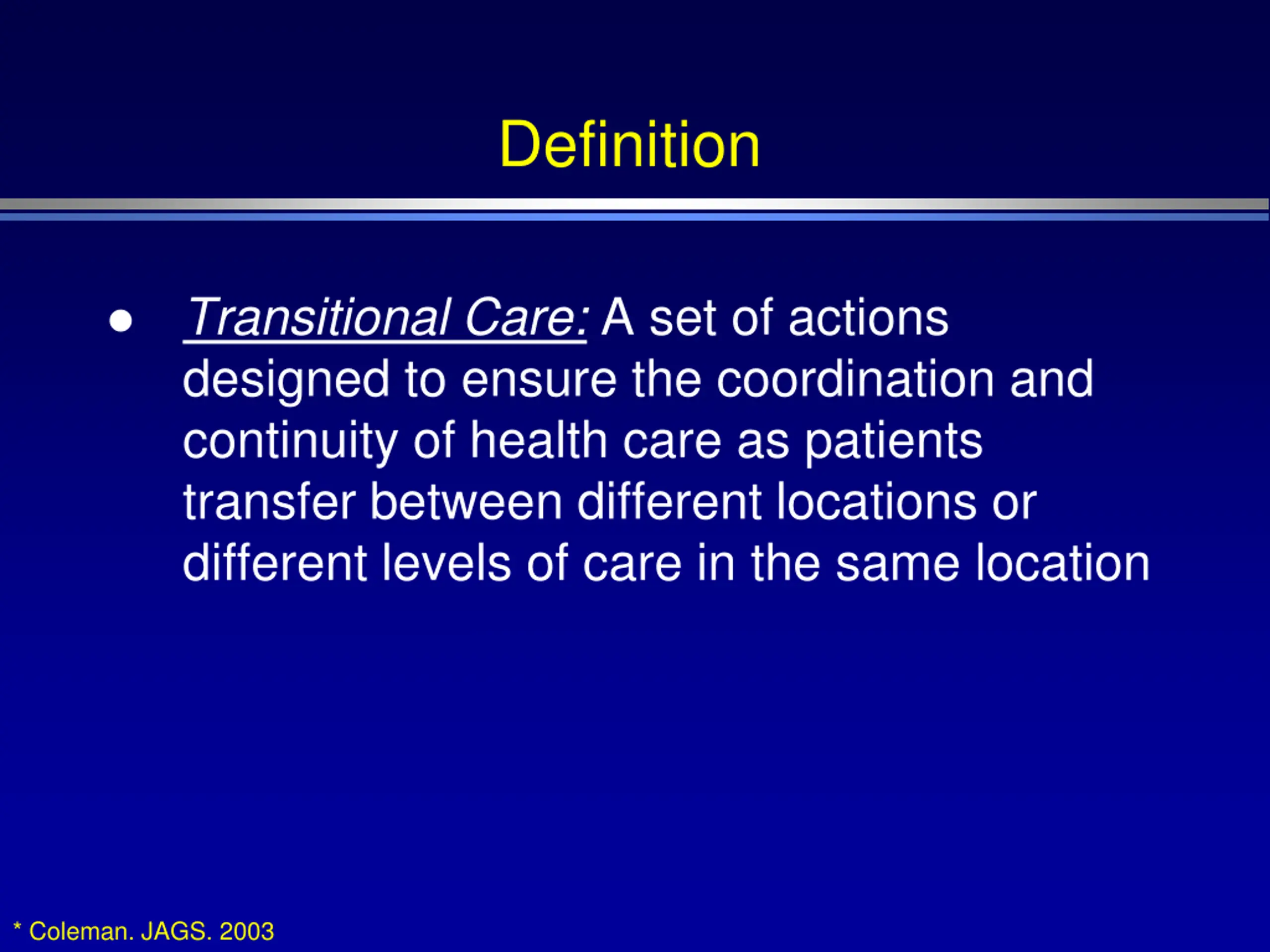 Definition

• Transitional Care: A set of actions designed to ensure the coordination and continuity of health care as patients transfer between different locations or different levels of care in the same location

* Coleman. JAGS. 2003